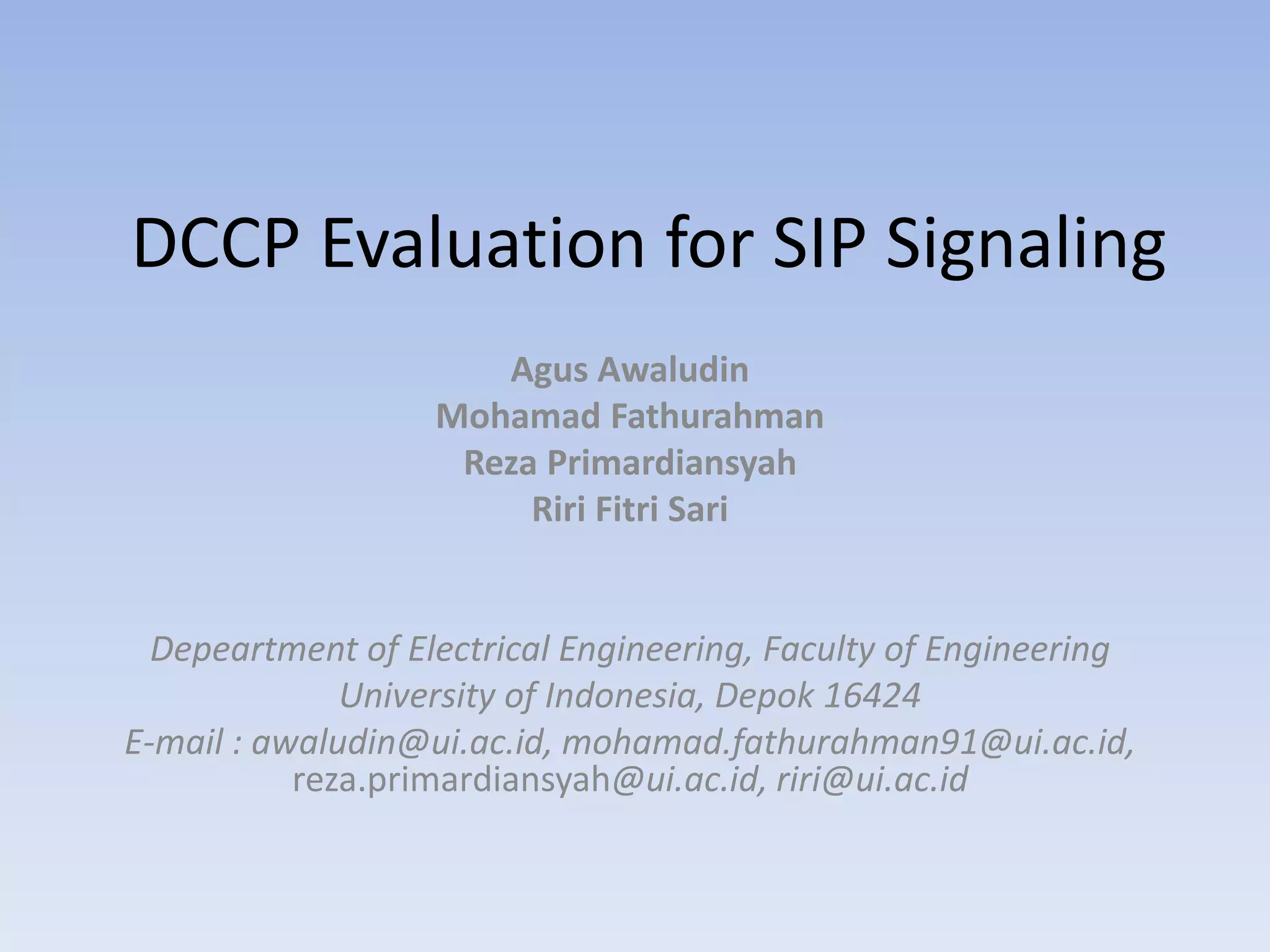 DCCP Evaluation for SIP Signaling

Agus Awaludin
Mohamad Fathurahman
Reza Primardiansyah
Riri Fitri Sari

Depeartment of Electrical Engineering, Faculty of Engineering
University of Indonesia, Depok 16424
E-mail : awaludin@ui.ac.id, mohamad.fathurahman91@ui.ac.id, reza.primardiansyah@ui.ac.id, riri@ui.ac.id